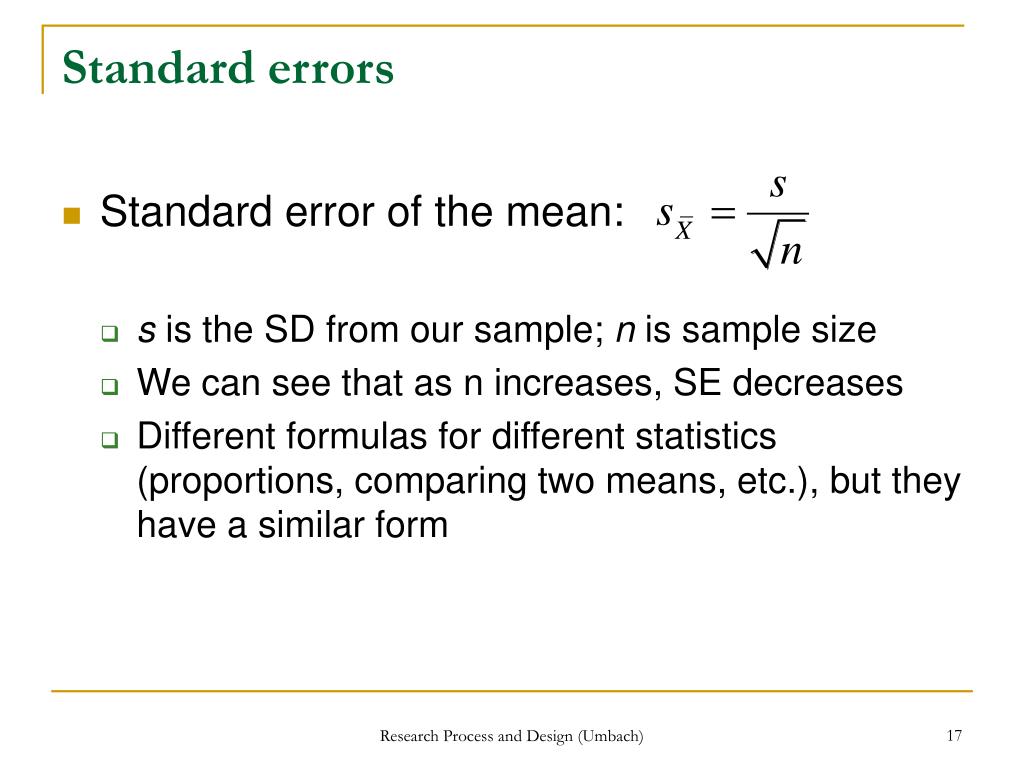 Standard errors

Standard error of the mean: $s_{\bar{X}} = \frac{s}{\sqrt{n}}$

s is the SD from our sample; n is sample size

We can see that as n increases, SE decreases

Different formulas for different statistics (proportions, comparing two means, etc.), but they have a similar form

Research Process and Design (Umbach)

17